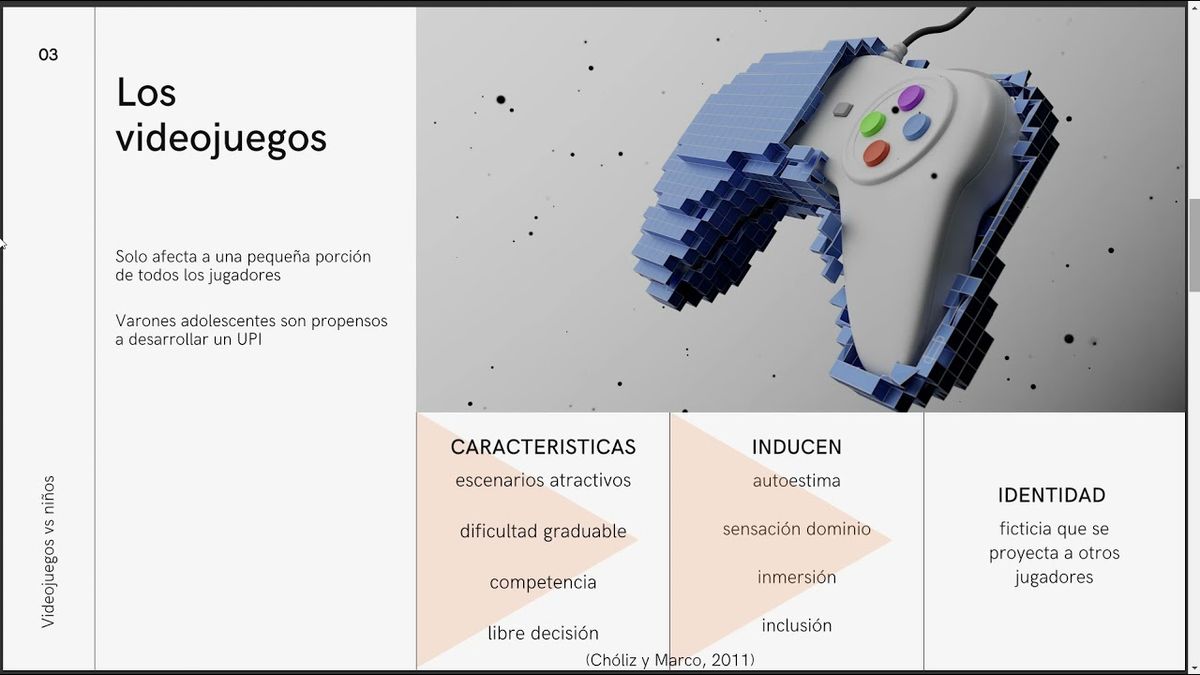 03

Videojuegos vs niños

Los videojuegos

Solo afecta a una pequeña porción de todos los jugadores

Varones adolescentes son propensos a desarrollar un UPI

CARACTERISTICAS
escenarios atractivos
dificultad graduable
competencia
libre decisión

INDUCEN
autoestima
sensación dominio
inmersión
inclusión

IDENTIDAD
ficticia que se proyecta a otros jugadores

(Chóliz y Marco, 2011)